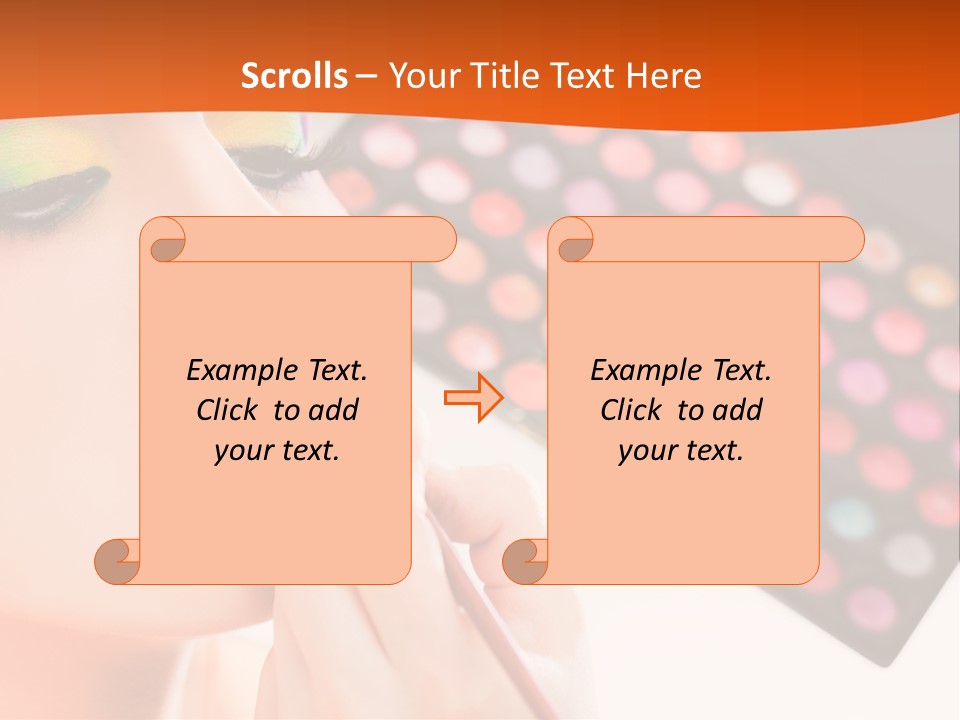 Scrolls – Your Title Text Here

Example Text. Click to add your text.

Example Text. Click to add your text.